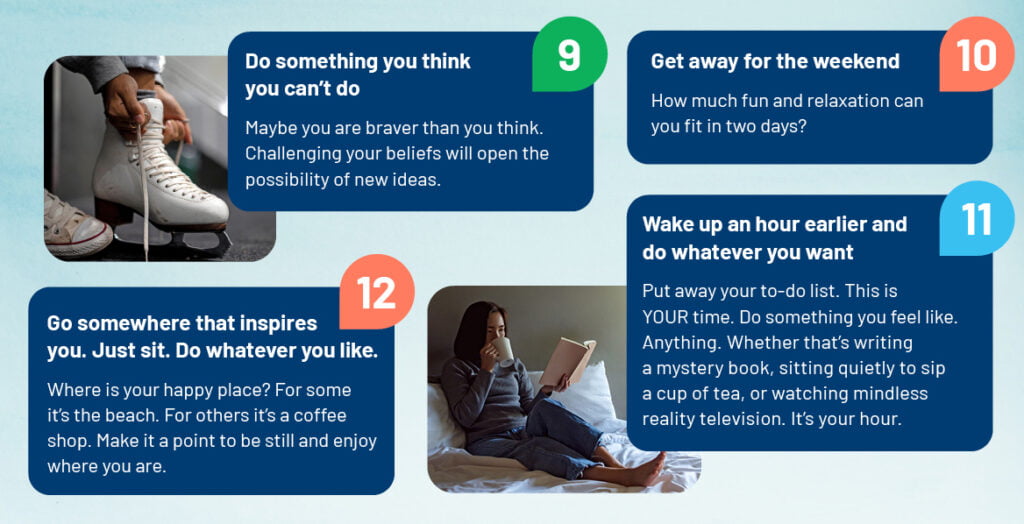 9

Do something you think you can't do

Maybe you are braver than you think. Challenging your beliefs will open the possibility of new ideas.

10

Get away for the weekend

How much fun and relaxation can you fit in two days?

11

Wake up an hour earlier and do whatever you want

Put away your to-do list. This is YOUR time. Do something you feel like. Anything. Whether that's writing a mystery book, sitting quietly to sip a cup of tea, or watching mindless reality television. It's your hour.

12

Go somewhere that inspires you. Just sit. Do whatever you like.

Where is your happy place? For some it's the beach. For others it's a coffee shop. Make it a point to be still and enjoy where you are.